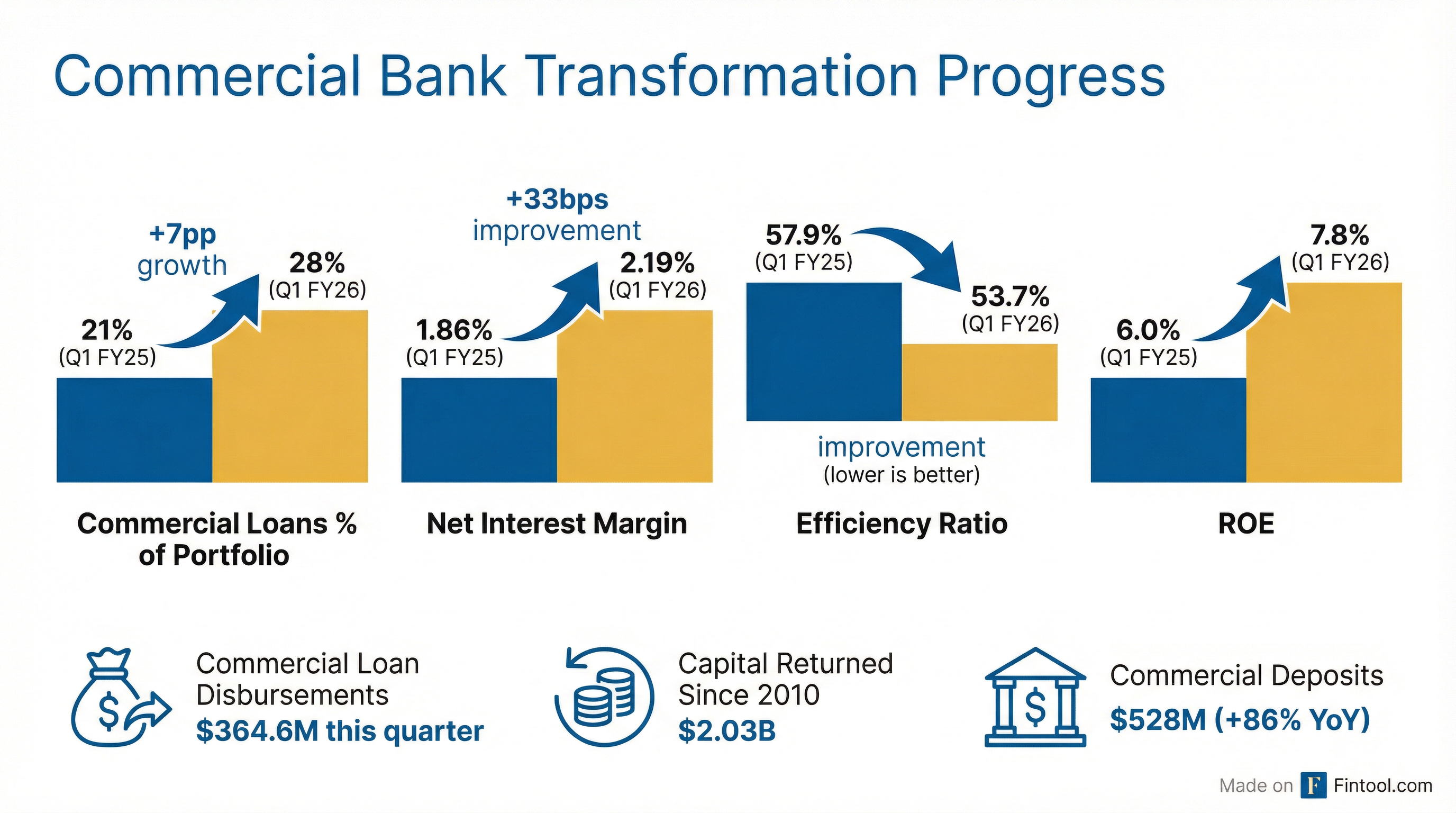 Commercial Bank Transformation Progress

+7pp growth

21% (Q1 FY25)

28% (Q1 FY26)

Commercial Loans % of Portfolio

+33bps improvement

1.86% (Q1 FY25)

2.19% (Q1 FY26)

Net Interest Margin

57.9% (Q1 FY25)

53.7% (Q1 FY26)

improvement (lower is better)

Efficiency Ratio

6.0% (Q1 FY25)

7.8% (Q1 FY26)

ROE

Commercial Loan Disbursements
$364.6M this quarter

Capital Returned Since 2010
$2.03B

Commercial Deposits
$528M (+86% YoY)

Made on F Fintool.com